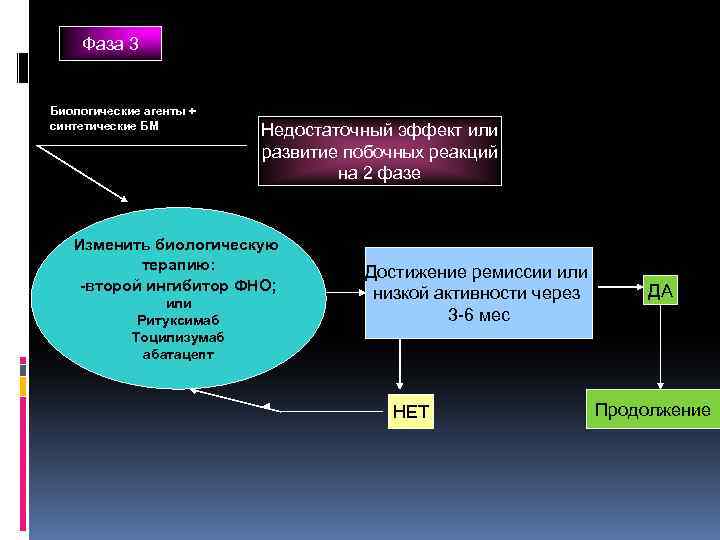 Фаза 3

Биологические агенты + синтетические БМ

Недостаточный эффект или развитие побочных реакций на 2 фазе

Изменить биологическую терапию:
-второй ингибитор ФНО;
или
Ритуксимаб
Тоцилизумаб
абатацепт

Достижение ремиссии или низкой активности через 3-6 мес

ДА

НЕТ

Продолжение